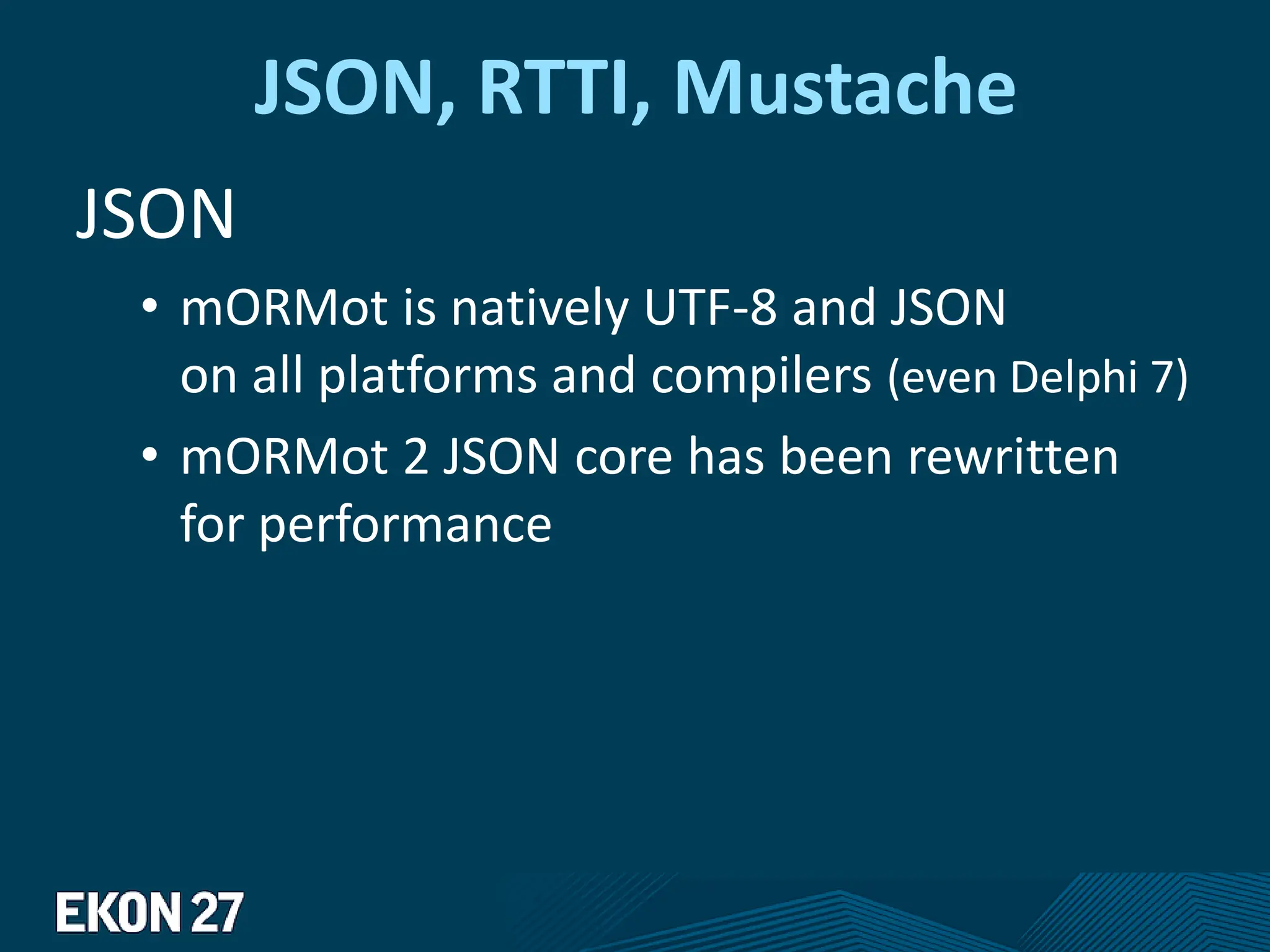 JSON, RTTI, Mustache

JSON

• mORMot is natively UTF-8 and JSON on all platforms and compilers (even Delphi 7)

• mORMot 2 JSON core has been rewritten for performance

EKON 27